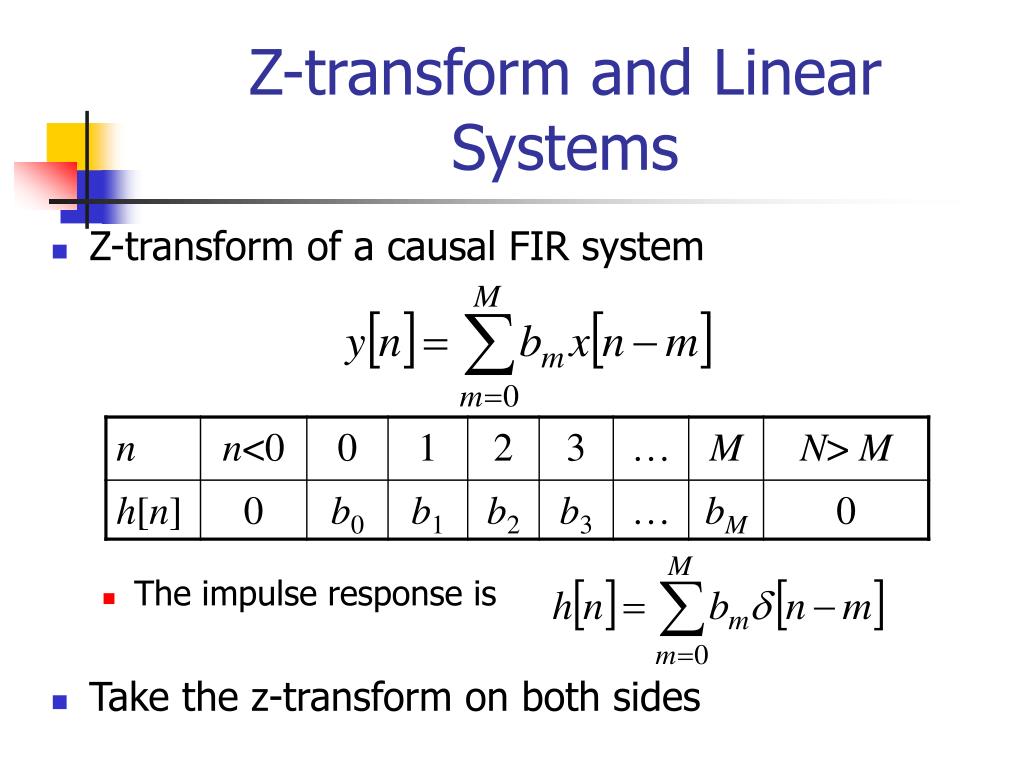 Z-transform and Linear Systems

Z-transform of a causal FIR system

$y[n] = \sum_{m=0}^{M} b_m x[n-m]$

| $n$ | $n<0$ | 0 | 1 | 2 | 3 | … | $M$ | $N>M$ |
|---|---|---|---|---|---|---|---|---|
| $h[n]$ | 0 | $b_0$ | $b_1$ | $b_2$ | $b_3$ | … | $b_M$ | 0 |

The impulse response is $h[n] = \sum_{m=0}^{M} b_m \delta[n-m]$

Take the z-transform on both sides